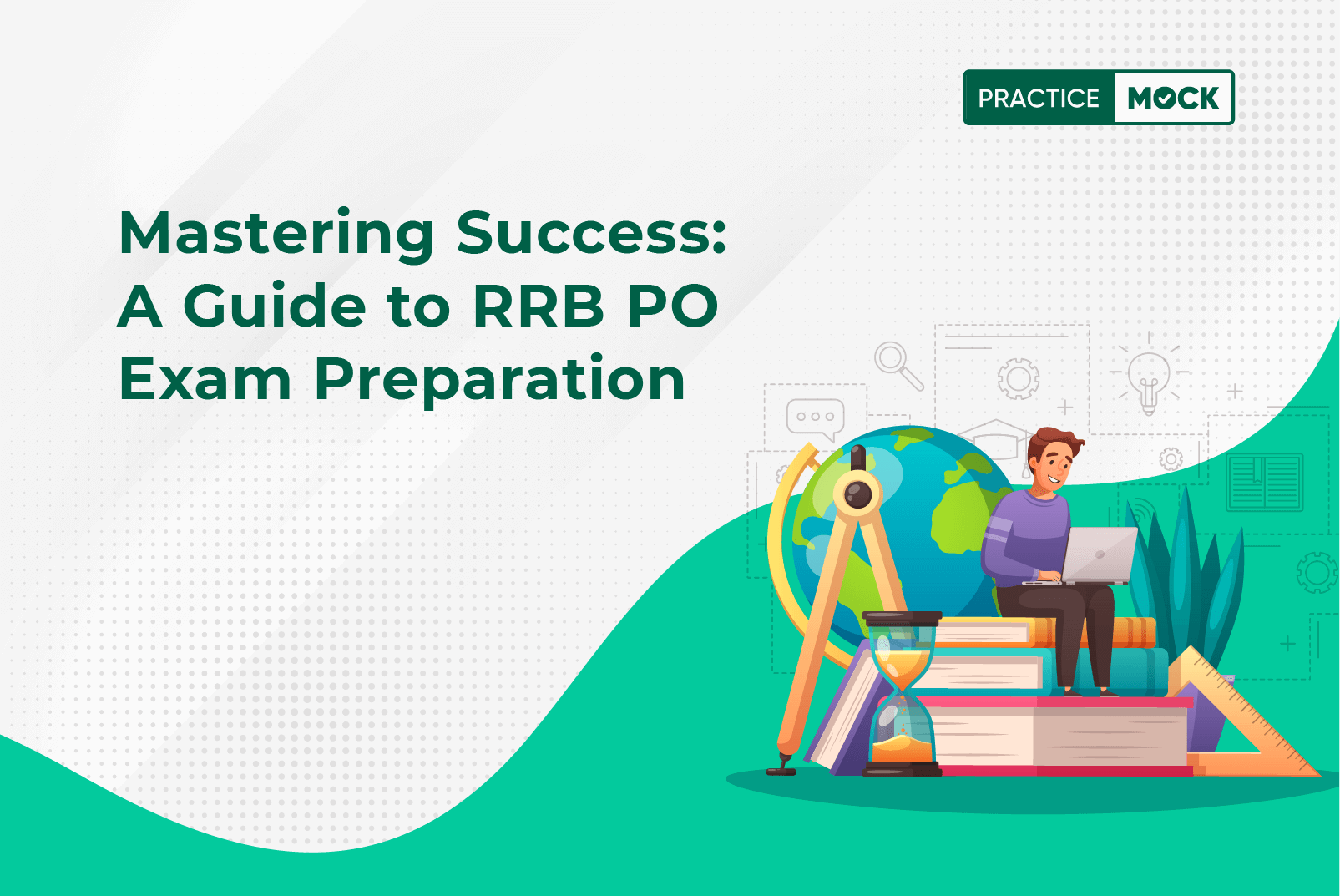 PRACTICE MOCK

Mastering Success: A Guide to RRB PO Exam Preparation